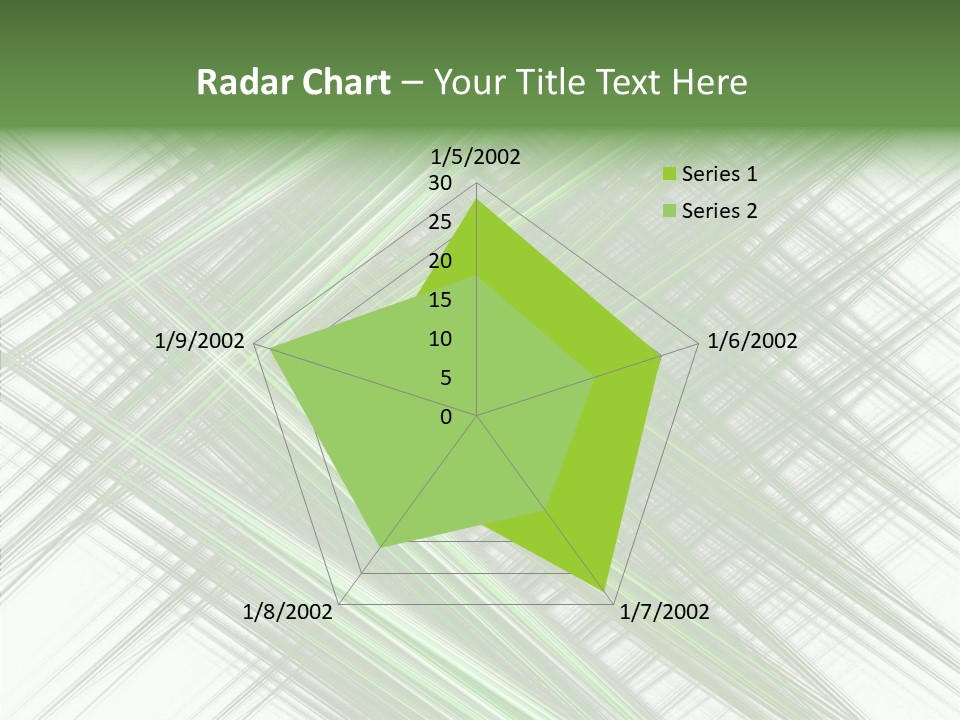 Radar Chart – Your Title Text Here

1/5/2002
30
25
20
15
10
5
0
1/6/2002
1/7/2002
1/8/2002
1/9/2002

Series 1
Series 2